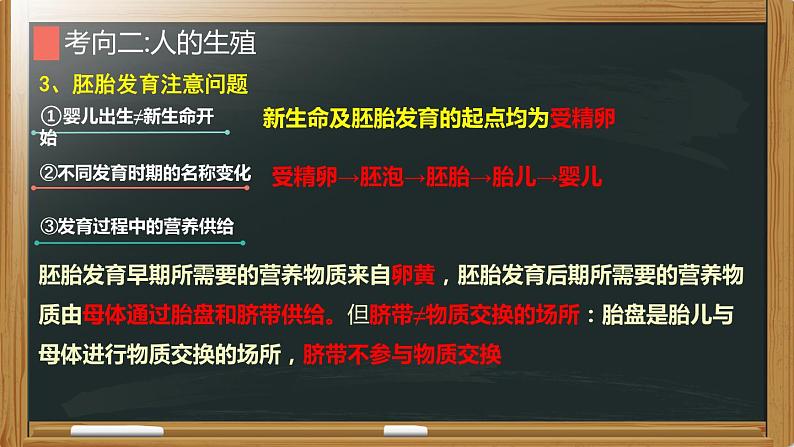 考向二:人的生殖

3、胚胎发育注意问题

①婴儿出生≠新生命开始

新生命及胚胎发育的起点均为受精卵

②不同发育时期的名称变化

受精卵→胚泡→胚胎→胎儿→婴儿

③发育过程中的营养供给

胚胎发育早期所需要的营养物质来自卵黄，胚胎发育后期所需要的营养物质由母体通过胎盘和脐带供给。但脐带≠物质交换的场所：胎盘是胎儿与母体进行物质交换的场所，脐带不参与物质交换